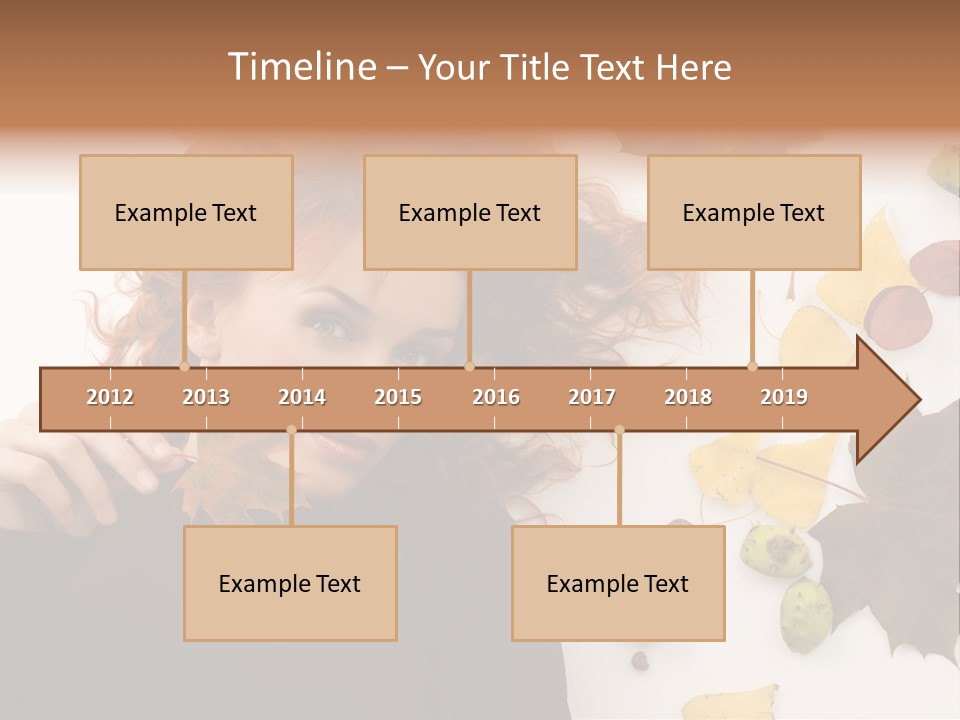 Timeline – Your Title Text Here

Example Text

Example Text

Example Text

2012 2013 2014 2015 2016 2017 2018 2019

Example Text

Example Text